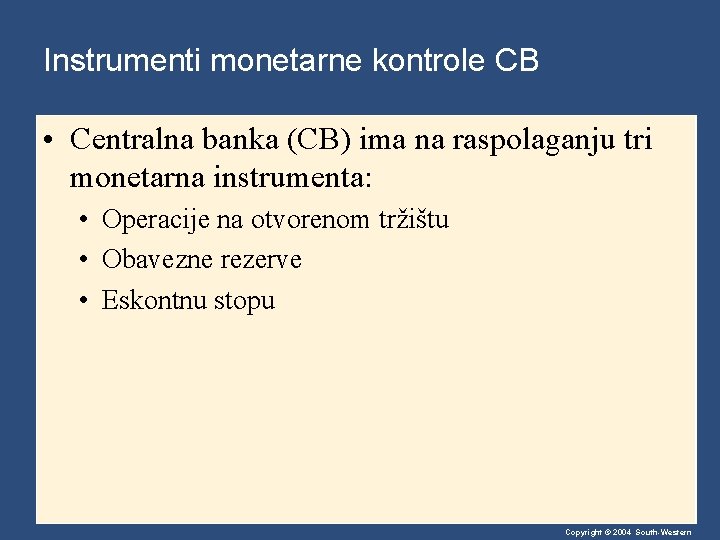 Instrumenti monetarne kontrole CB

• Centralna banka (CB) ima na raspolaganju tri monetarna instrumenta:

• Operacije na otvorenom tržištu
• Obavezne rezerve
• Eskontnu stopu

Copyright © 2004 South-Western